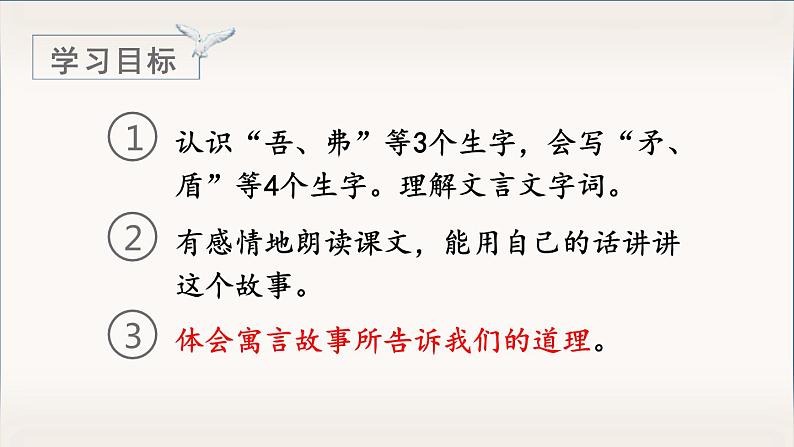 学习目标

① 认识“吾、弗”等3个生字，会写“矛、盾”等4个生字。理解文言文字词。

② 有感情地朗读课文，能用自己的话讲讲这个故事。

③ 体会寓言故事所告诉我们的道理。